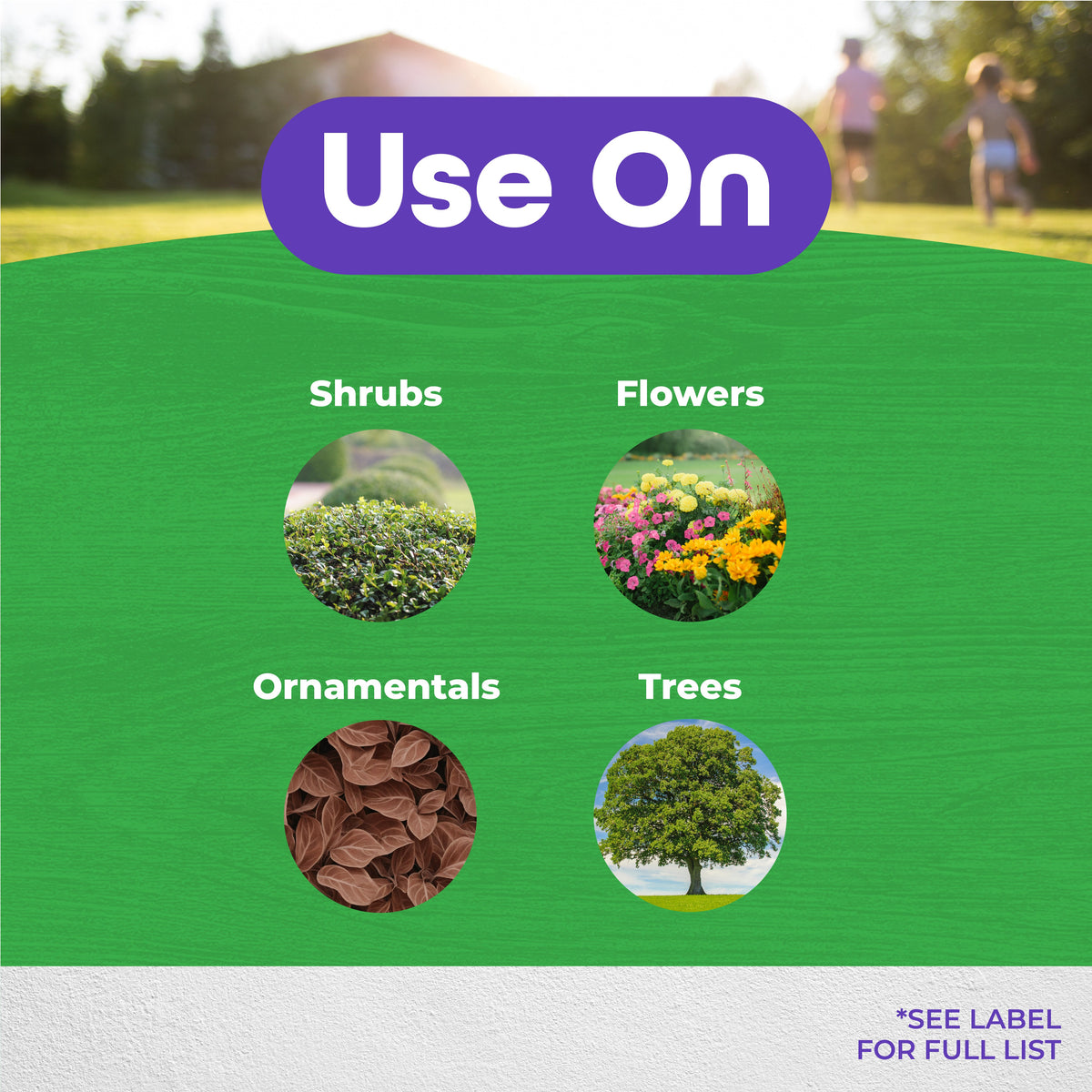 Use On

Shrubs

Flowers

Ornamentals

Trees

*SEE LABEL
FOR FULL LIST